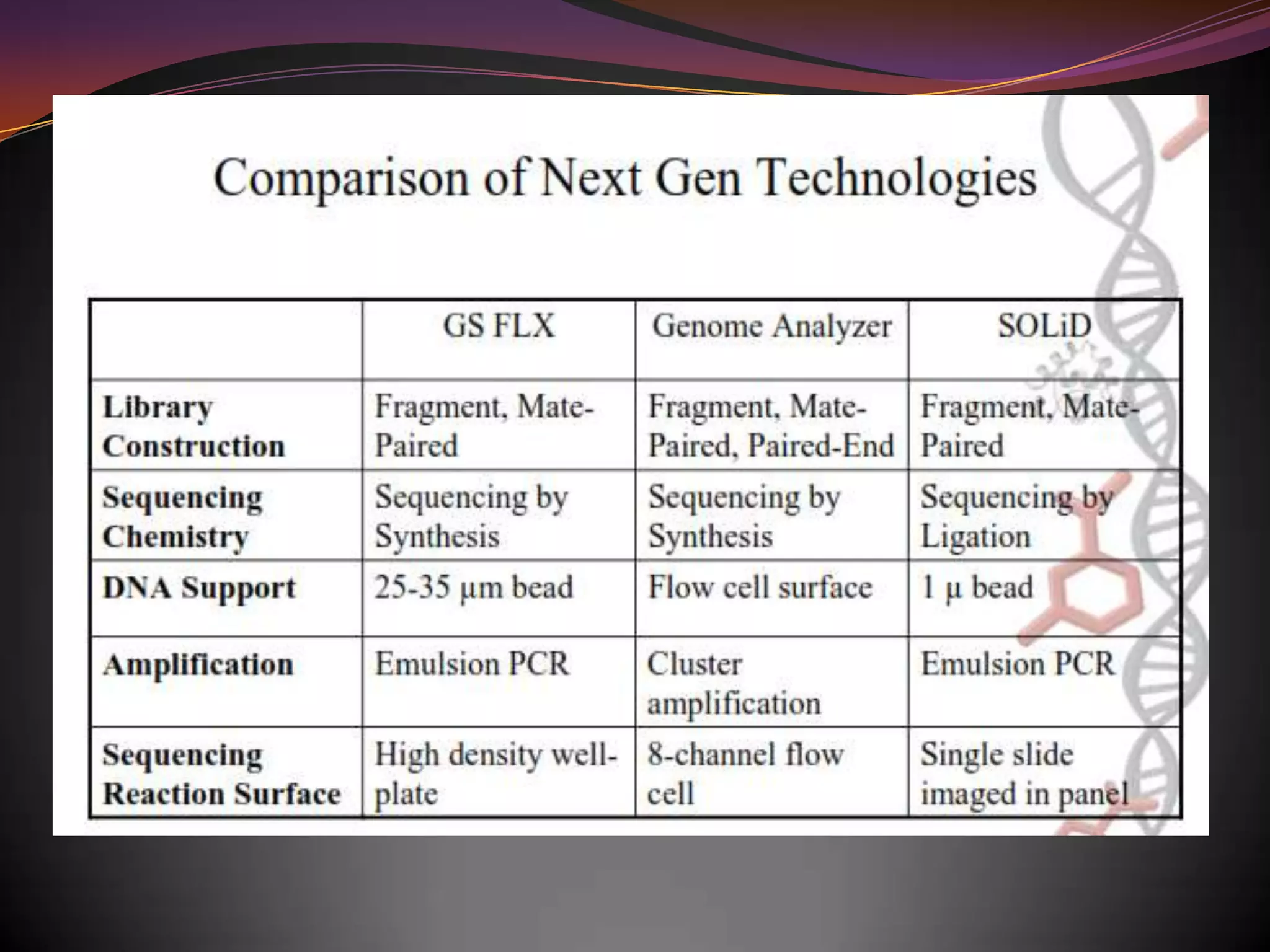 Comparison of Next Gen Technologies

| | GS FLX | Genome Analyzer | SOLiD |
|---|---|---|---|
| **Library Construction** | Fragment, Mate-Paired | Fragment, Mate-Paired, Paired-End | Fragment, Mate-Paired |
| **Sequencing Chemistry** | Sequencing by Synthesis | Sequencing by Synthesis | Sequencing by Ligation |
| **DNA Support** | 25-35 µm bead | Flow cell surface | 1 µ bead |
| **Amplification** | Emulsion PCR | Cluster amplification | Emulsion PCR |
| **Sequencing Reaction Surface** | High density well-plate | 8-channel flow cell | Single slide imaged in panel |